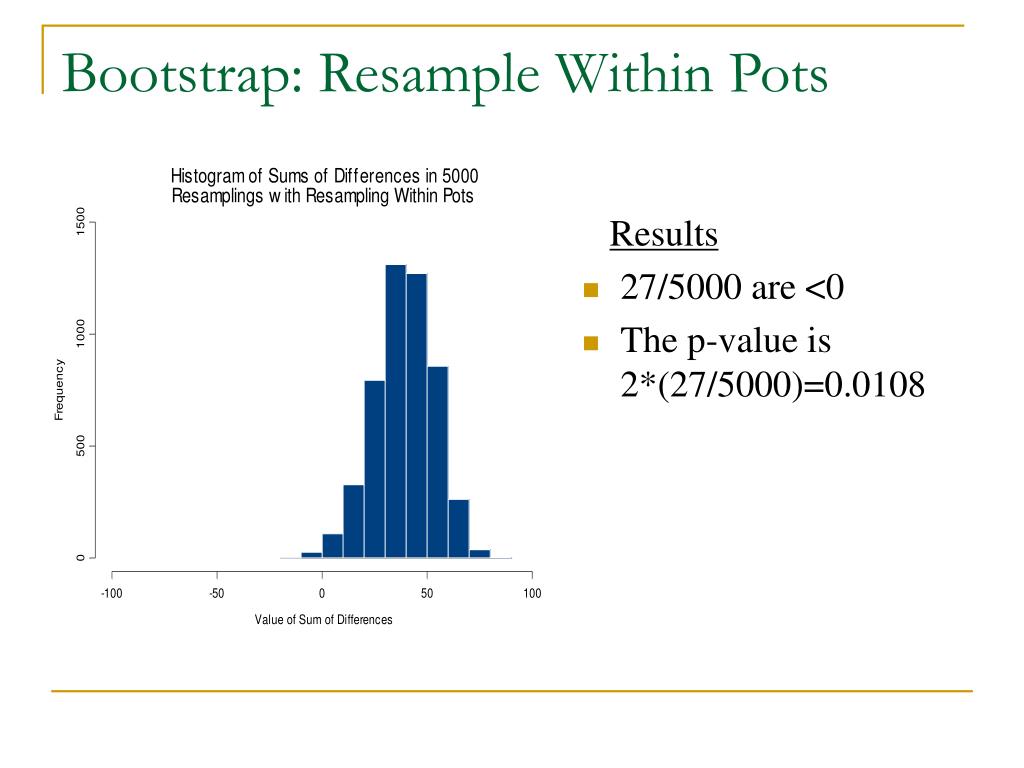 Bootstrap: Resample Within Pots

Histogram of Sums of Differences in 5000 Resamplings with Resampling Within Pots

Frequency

0

500

1000

1500

-100

-50

0

50

100

Value of Sum of Differences

Results

27/5000 are <0

The p-value is 2*(27/5000)=0.0108